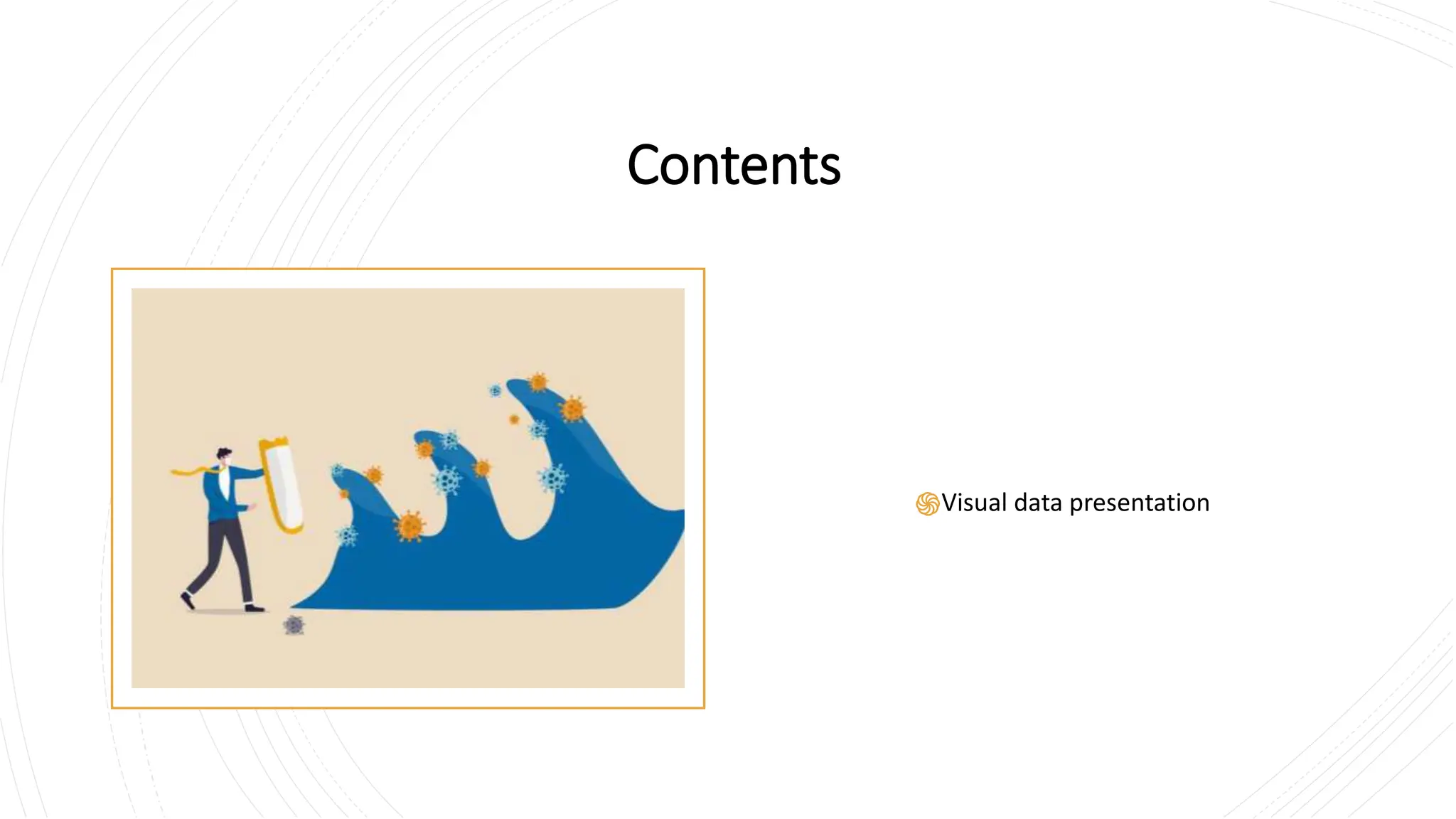 Contents

Visual data presentation